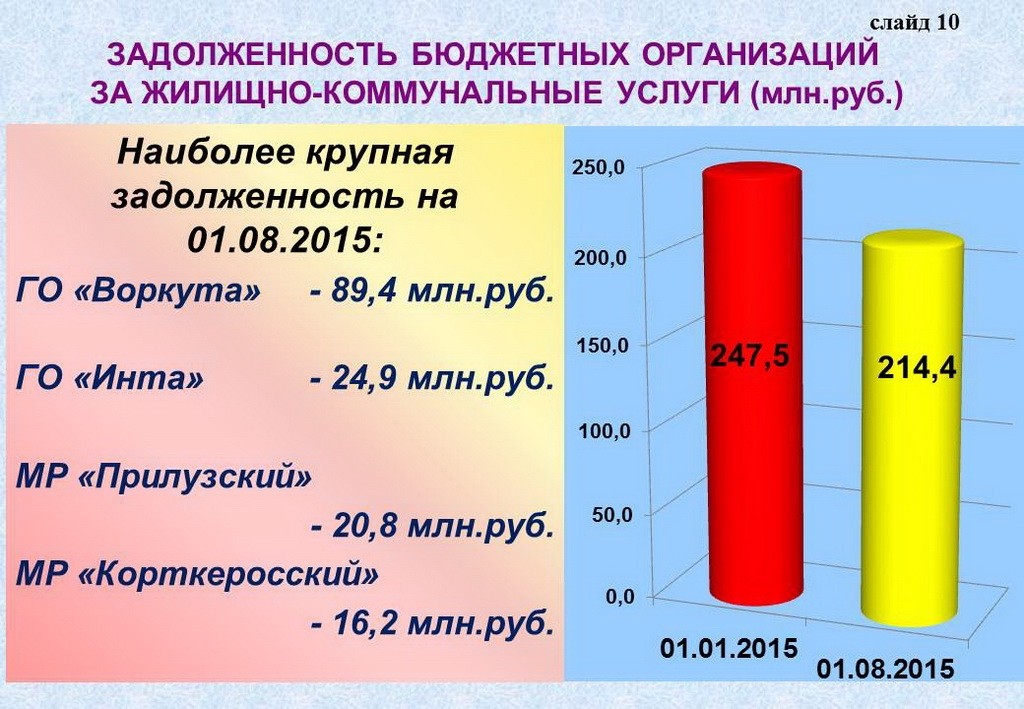 слайд 10

ЗАДОЛЖЕННОСТЬ БЮДЖЕТНЫХ ОРГАНИЗАЦИЙ ЗА ЖИЛИЩНО-КОММУНАЛЬНЫЕ УСЛУГИ (млн.руб.)

Наиболее крупная задолженность на 01.08.2015:

ГО «Воркута» - 89,4 млн.руб.

ГО «Инта» - 24,9 млн.руб.

МР «Прилузский» - 20,8 млн.руб.

МР «Корткеросский» - 16,2 млн.руб.

250,0
200,0
150,0
100,0
50,0
0,0

247,5
214,4

01.01.2015
01.08.2015